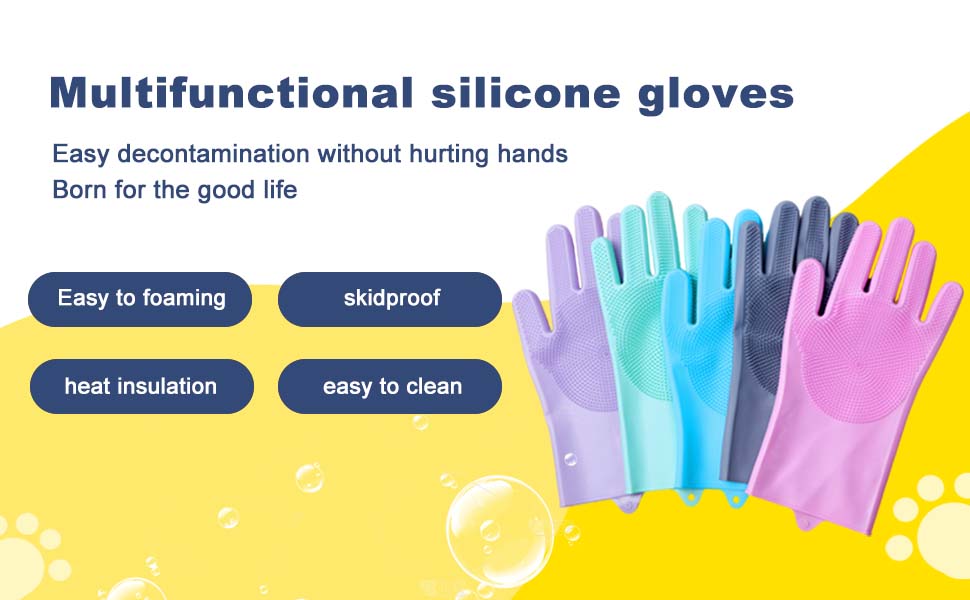 Multifunctional silicone gloves

Easy decontamination without hurting hands
Born for the good life

Easy to foaming

skidproof

heat insulation

easy to clean